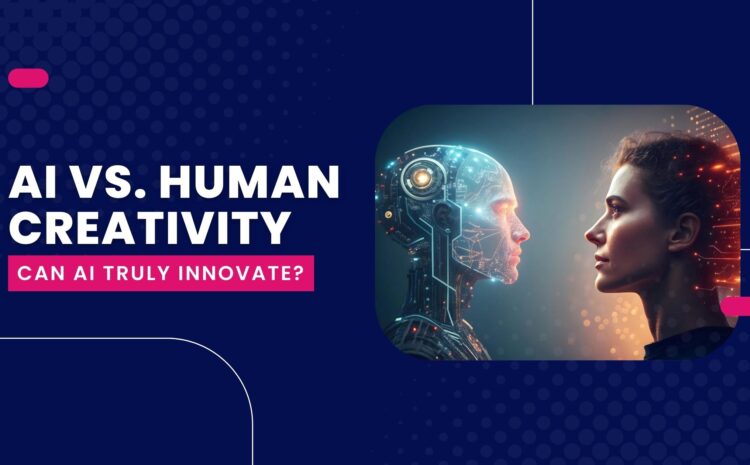 AI VS. HUMAN CREATIVITY

CAN AI TRULY INNOVATE?